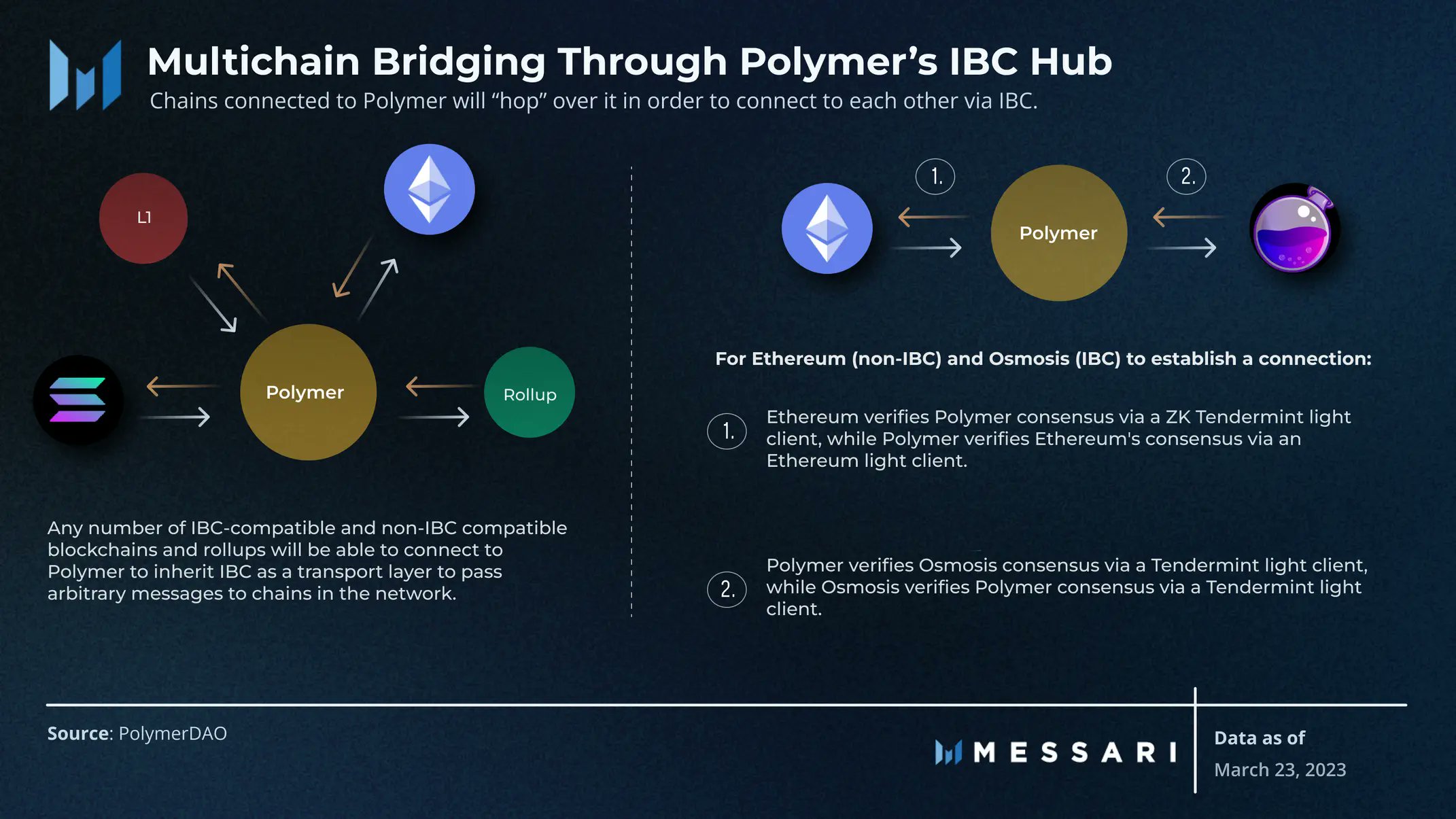 Multichain Bridging Through Polymer's IBC Hub
Chains connected to Polymer will "hop" over it in order to connect to each other via IBC.

L1

Polymer

Rollup

Any number of IBC-compatible and non-IBC compatible blockchains and rollups will be able to connect to Polymer to inherit IBC as a transport layer to pass arbitrary messages to chains in the network.

1.

Polymer

2.

For Ethereum (non-IBC) and Osmosis (IBC) to establish a connection:

1. Ethereum verifies Polymer consensus via a ZK Tendermint light client, while Polymer verifies Ethereum's consensus via an Ethereum light client.

2. Polymer verifies Osmosis consensus via a Tendermint light client, while Osmosis verifies Polymer consensus via a Tendermint light client.

Source: PolymerDAO

MESSARI

Data as of
March 23, 2023